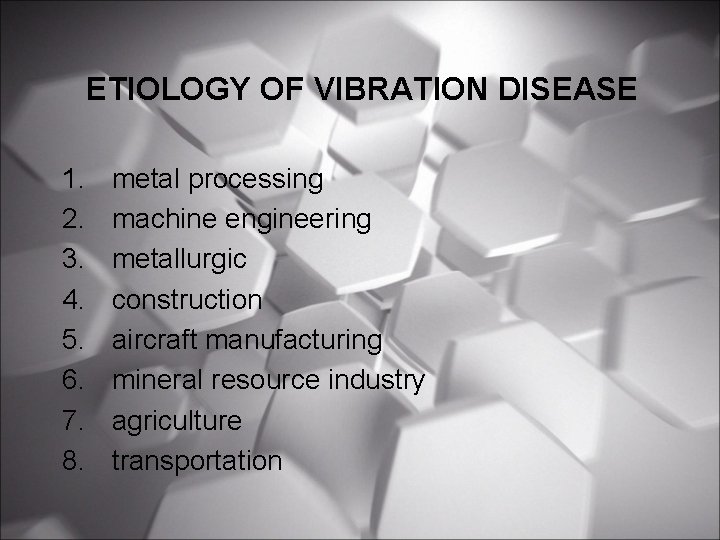 ETIOLOGY OF VIBRATION DISEASE

1. metal processing
2. machine engineering
3. metallurgic
4. construction
5. aircraft manufacturing
6. mineral resource industry
7. agriculture
8. transportation